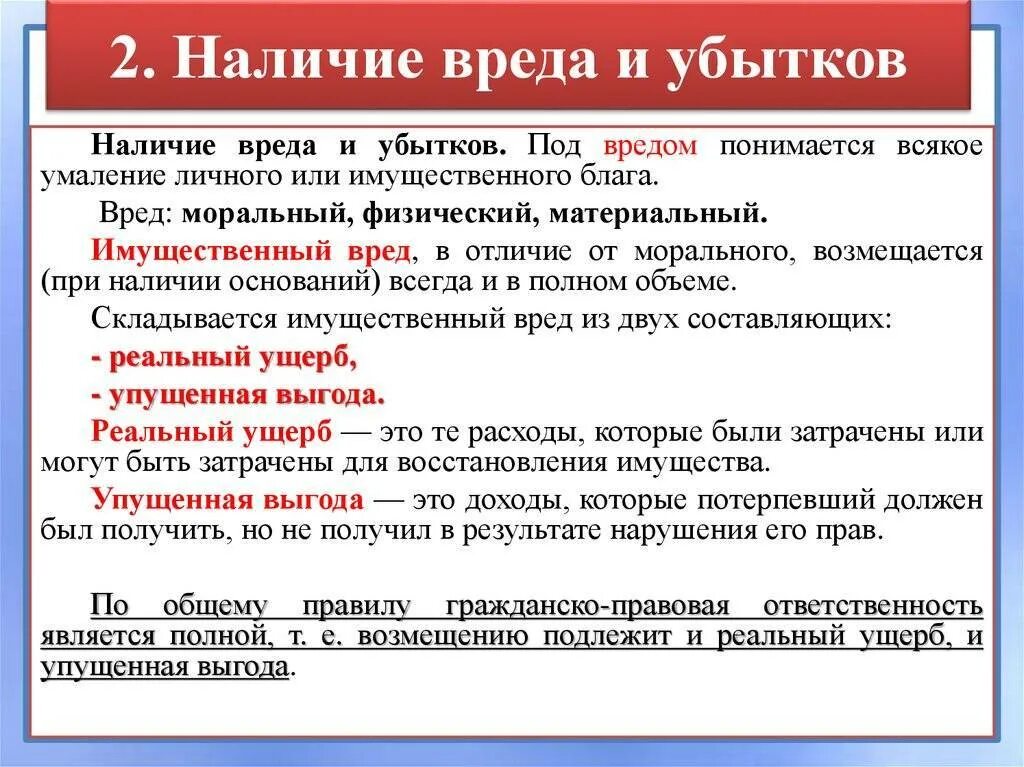 2. Наличие вреда и убытков

Наличие вреда и убытков. Под вредом понимается всякое умаление личного или имущественного блага.

Вред: моральный, физический, материальный.

Имущественный вред, в отличие от морального, возмещается (при наличии оснований) всегда и в полном объеме.

Складывается имущественный вред из двух составляющих:

- реальный ущерб,

- упущенная выгода.

Реальный ущерб — это те расходы, которые были затрачены или могут быть затрачены для восстановления имущества.

Упущенная выгода — это доходы, которые потерпевший должен был получить, но не получил в результате нарушения его прав.

По общему правилу гражданско-правовая ответственность является полной, т. е. возмещению подлежит и реальный ущерб, и упущенная выгода.